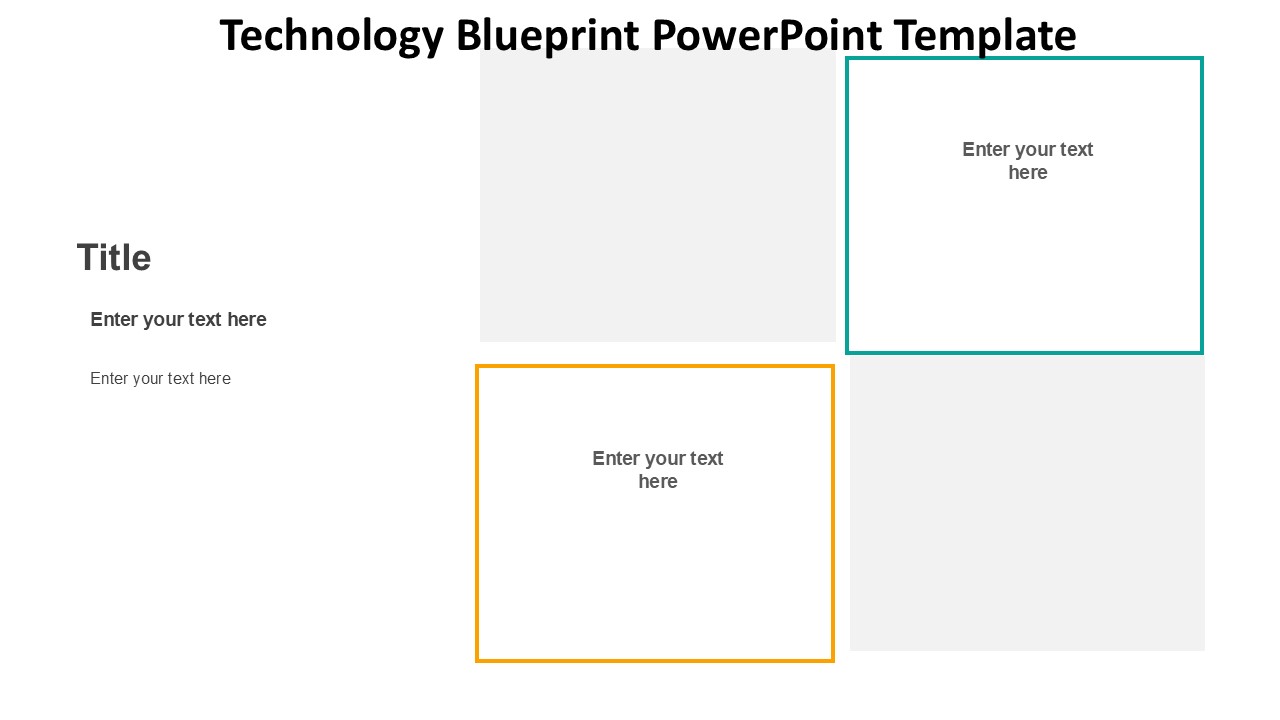 Technology Blueprint PowerPoint Template

Title

Enter your text here

Enter your text here

Enter your text here

Enter your text here